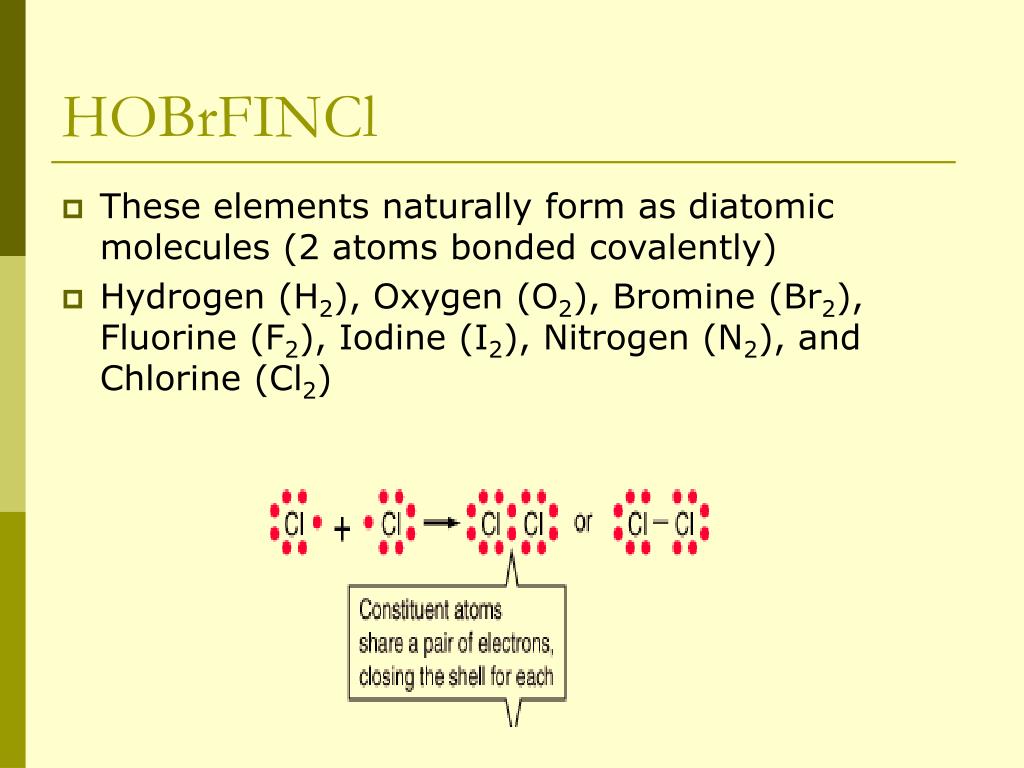 HOBrFINCl

These elements naturally form as diatomic molecules (2 atoms bonded covalently)

Hydrogen ($H_2$), Oxygen ($O_2$), Bromine ($Br_2$), Fluorine ($F_2$), Iodine ($I_2$), Nitrogen ($N_2$), and Chlorine ($Cl_2$)

Cl + Cl → Cl Cl or Cl – Cl

Constituent atoms share a pair of electrons, closing the shell for each